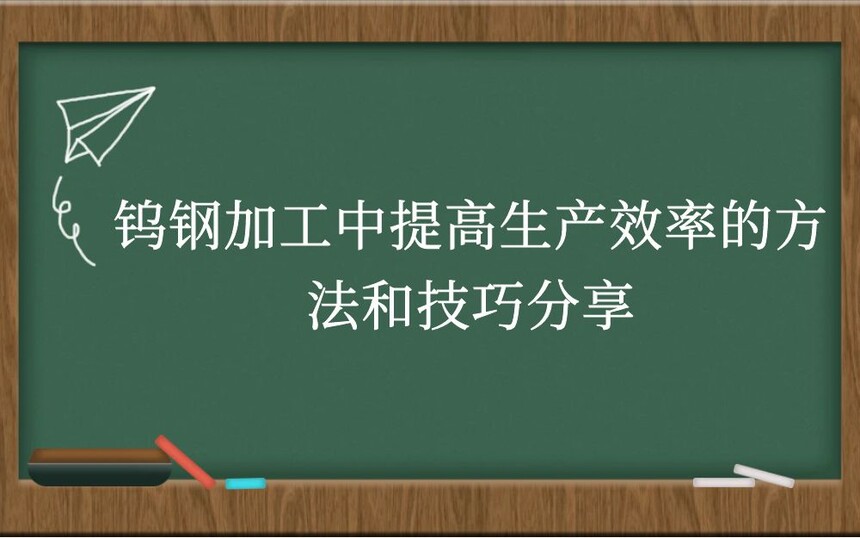 钨钢加工中提高生产效率的方法和技巧分享